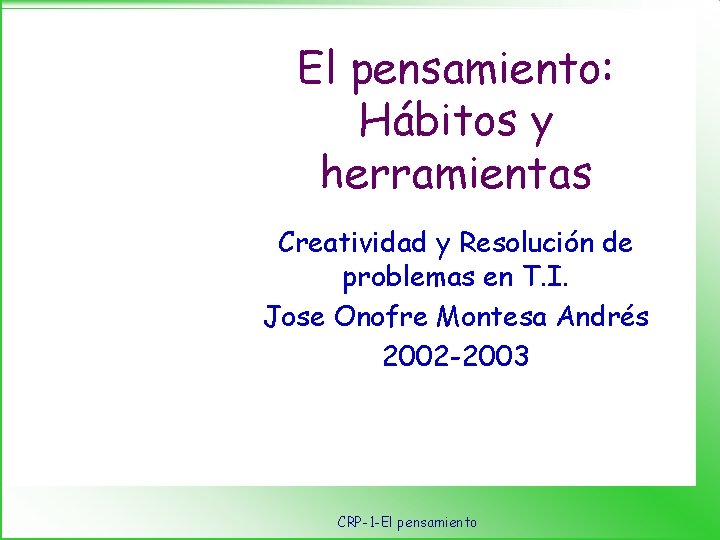 El pensamiento: Hábitos y herramientas

Creatividad y Resolución de problemas en T.I.

Jose Onofre Montesa Andrés

2002-2003

CRP-1-El pensamiento